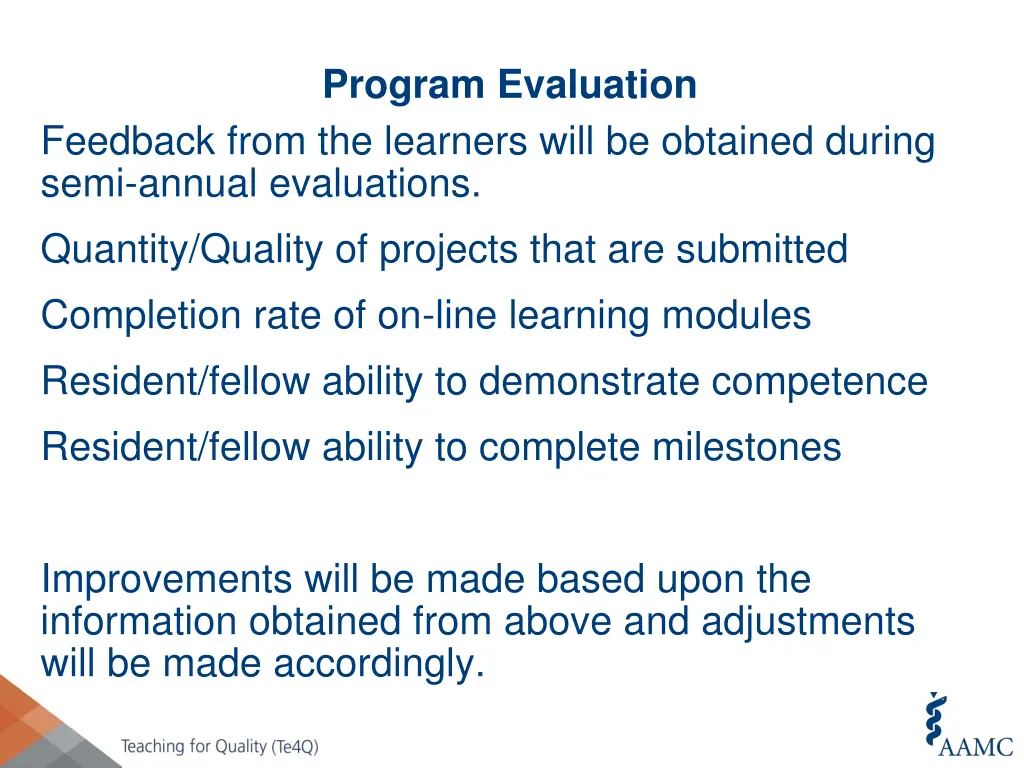 Program Evaluation

Feedback from the learners will be obtained during semi-annual evaluations.

Quantity/Quality of projects that are submitted

Completion rate of on-line learning modules

Resident/fellow ability to demonstrate competence

Resident/fellow ability to complete milestones

Improvements will be made based upon the information obtained from above and adjustments will be made accordingly.

Teaching for Quality (Te4Q)

AAMC